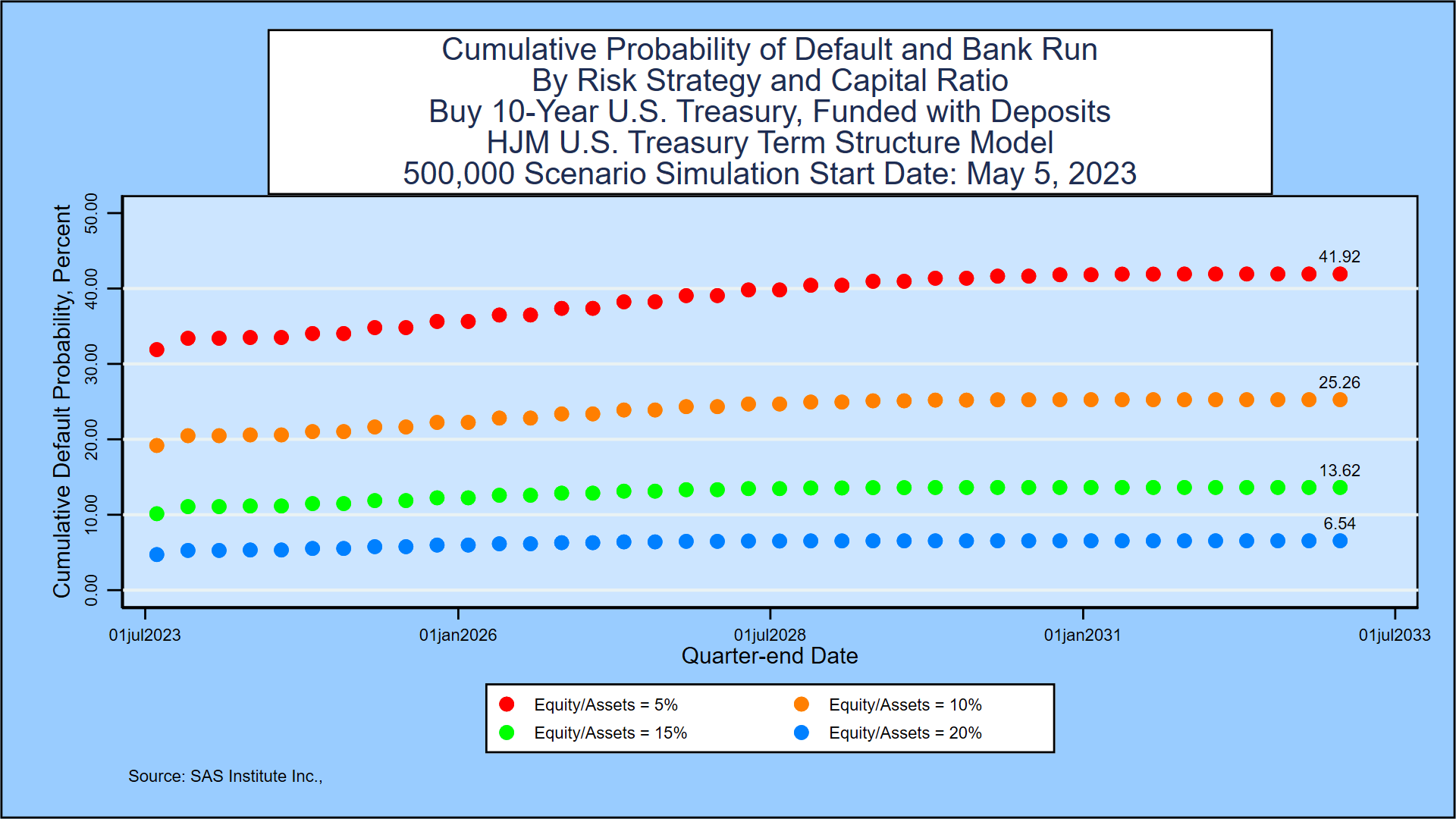 Cumulative Probability of Default and Bank Run
By Risk Strategy and Capital Ratio
Buy 10-Year U.S. Treasury, Funded with Deposits
HJM U.S. Treasury Term Structure Model
500,000 Scenario Simulation Start Date: May 5, 2023

Cumulative Default Probability, Percent

50.00
40.00
30.00
20.00
10.00
0.00

41.92
25.26
13.62
6.54

01jul2023
01jan2026
01jul2028
01jan2031
01jul2033

Quarter-end Date

Equity/Assets = 5%
Equity/Assets = 10%
Equity/Assets = 15%
Equity/Assets = 20%

Source: SAS Institute Inc.,